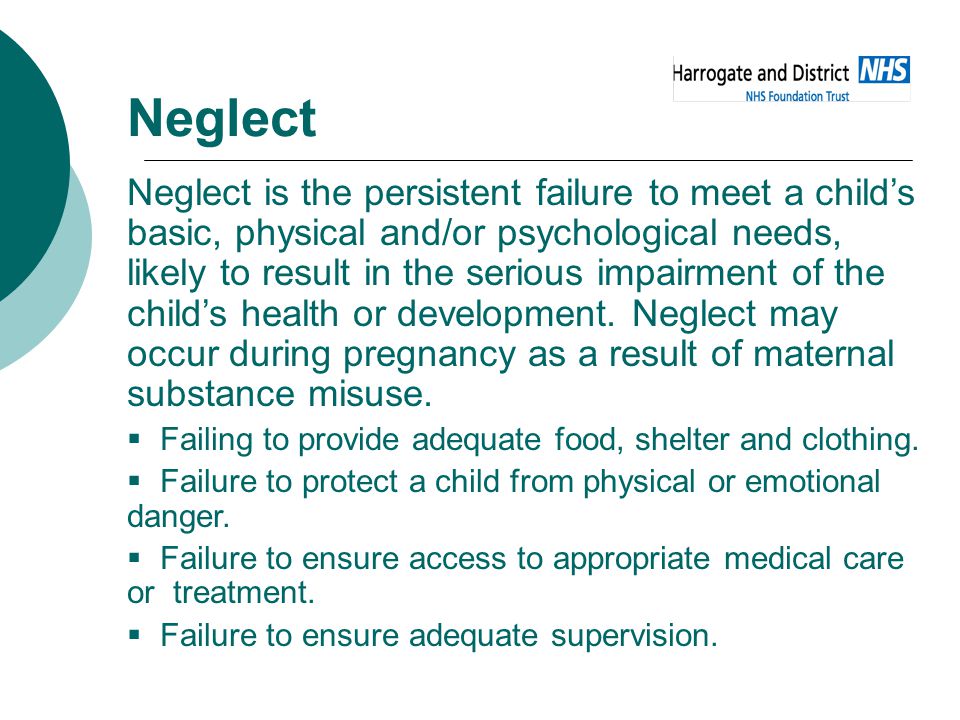 Harrogate and District NHS
NHS Foundation Trust

Neglect

Neglect is the persistent failure to meet a child's basic, physical and/or psychological needs, likely to result in the serious impairment of the child's health or development. Neglect may occur during pregnancy as a result of maternal substance misuse.

▪ Failing to provide adequate food, shelter and clothing.

▪ Failure to protect a child from physical or emotional danger.

▪ Failure to ensure access to appropriate medical care or treatment.

▪ Failure to ensure adequate supervision.